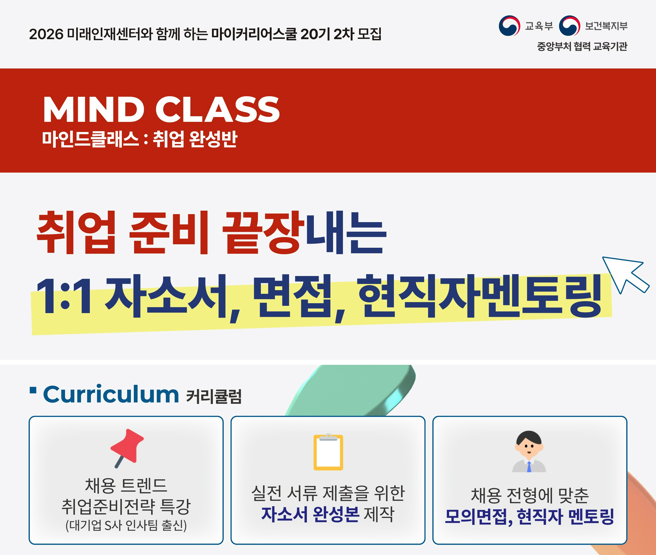 2026 미래인재센터와 함께 하는 마이커리어스쿨 20기 2차 모집

교육부 보건복지부
중앙부처 협력 교육기관

MIND CLASS
마인드클래스 : 취업 완성반

취업 준비 끝장내는
1:1 자소서, 면접, 현직자멘토링

Curriculum 커리큘럼

채용 트렌드
취업준비전략 특강
(대기업 S사 인사팀 출신)

실전 서류 제출을 위한
자소서 완성본 제작

채용 전형에 맞춘
모의면접, 현직자 멘토링